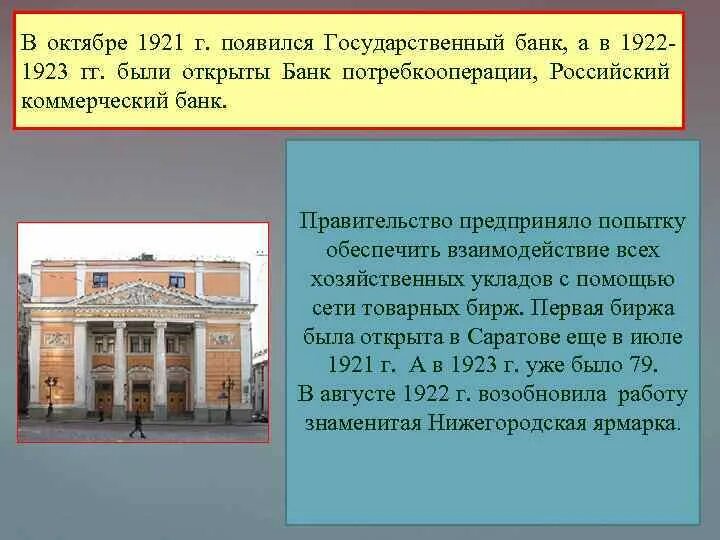 В октябре 1921 г. появился Государственный банк, а в 1922-1923 гг. были открыты Банк потребкооперации, Российский коммерческий банк.

Правительство предприняло попытку обеспечить взаимодействие всех хозяйственных укладов с помощью сети товарных бирж. Первая биржа была открыта в Саратове еще в июле 1921 г. А в 1923 г. уже было 79.
В августе 1922 г. возобновила работу знаменитая Нижегородская ярмарка.